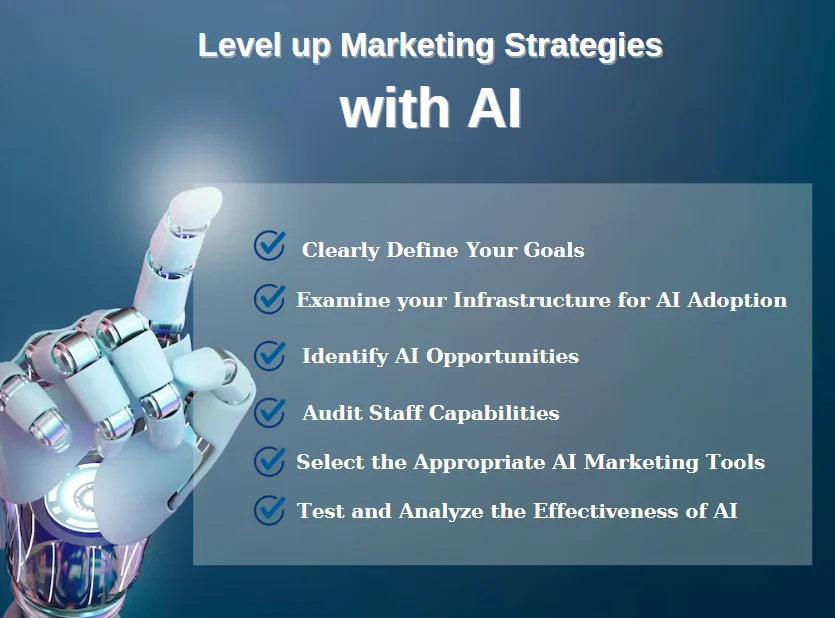 Level up Marketing Strategies
with AI

Clearly Define Your Goals

Examine your Infrastructure for AI Adoption

Identify AI Opportunities

Audit Staff Capabilities

Select the Appropriate AI Marketing Tools

Test and Analyze the Effectiveness of AI